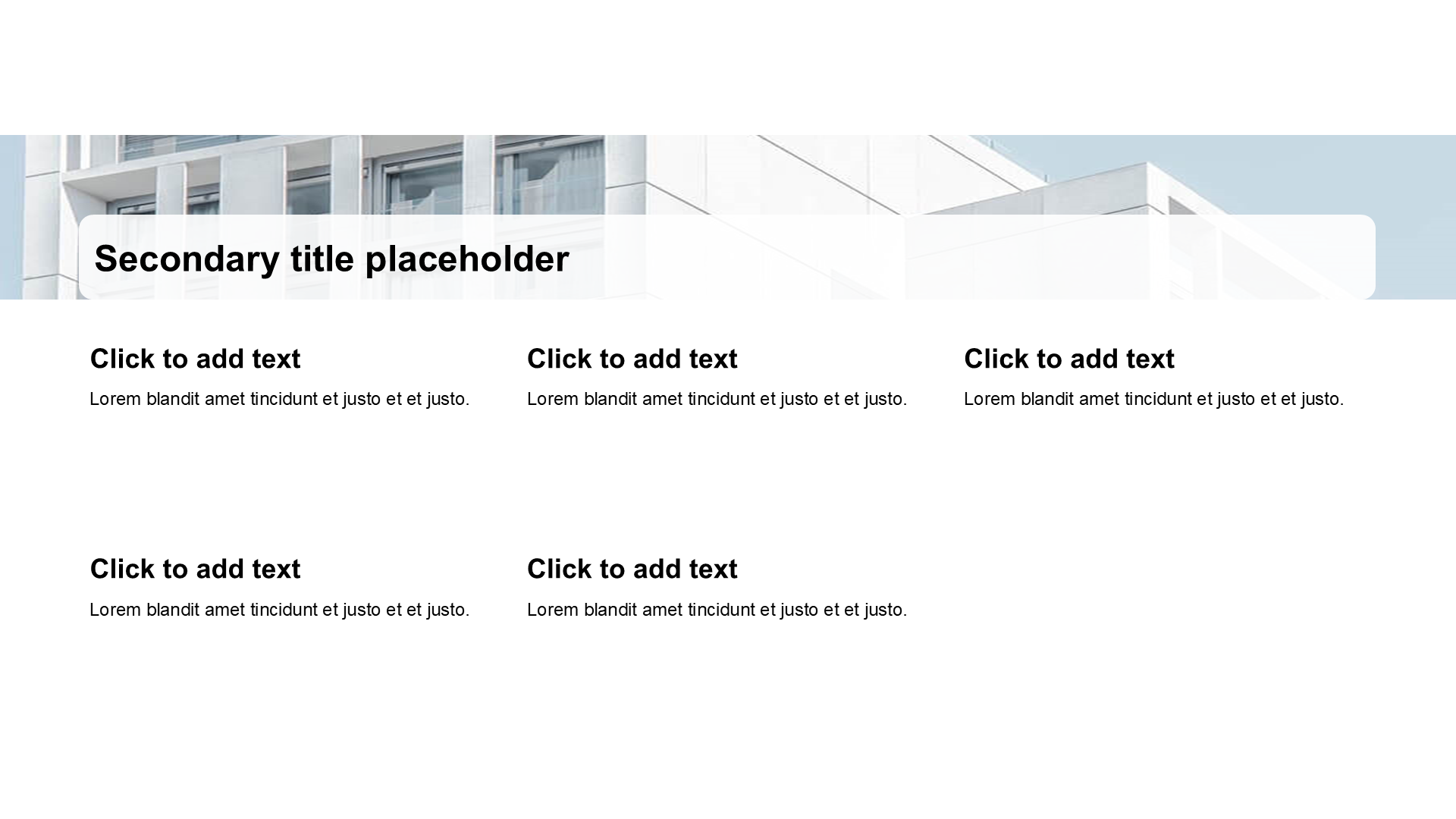 Secondary title placeholder

Click to add text

Lorem blandit amet tincidunt et justo et et justo.

Click to add text

Lorem blandit amet tincidunt et justo et et justo.

Click to add text

Lorem blandit amet tincidunt et justo et et justo.

Click to add text

Lorem blandit amet tincidunt et justo et et justo.

Click to add text

Lorem blandit amet tincidunt et justo et et justo.